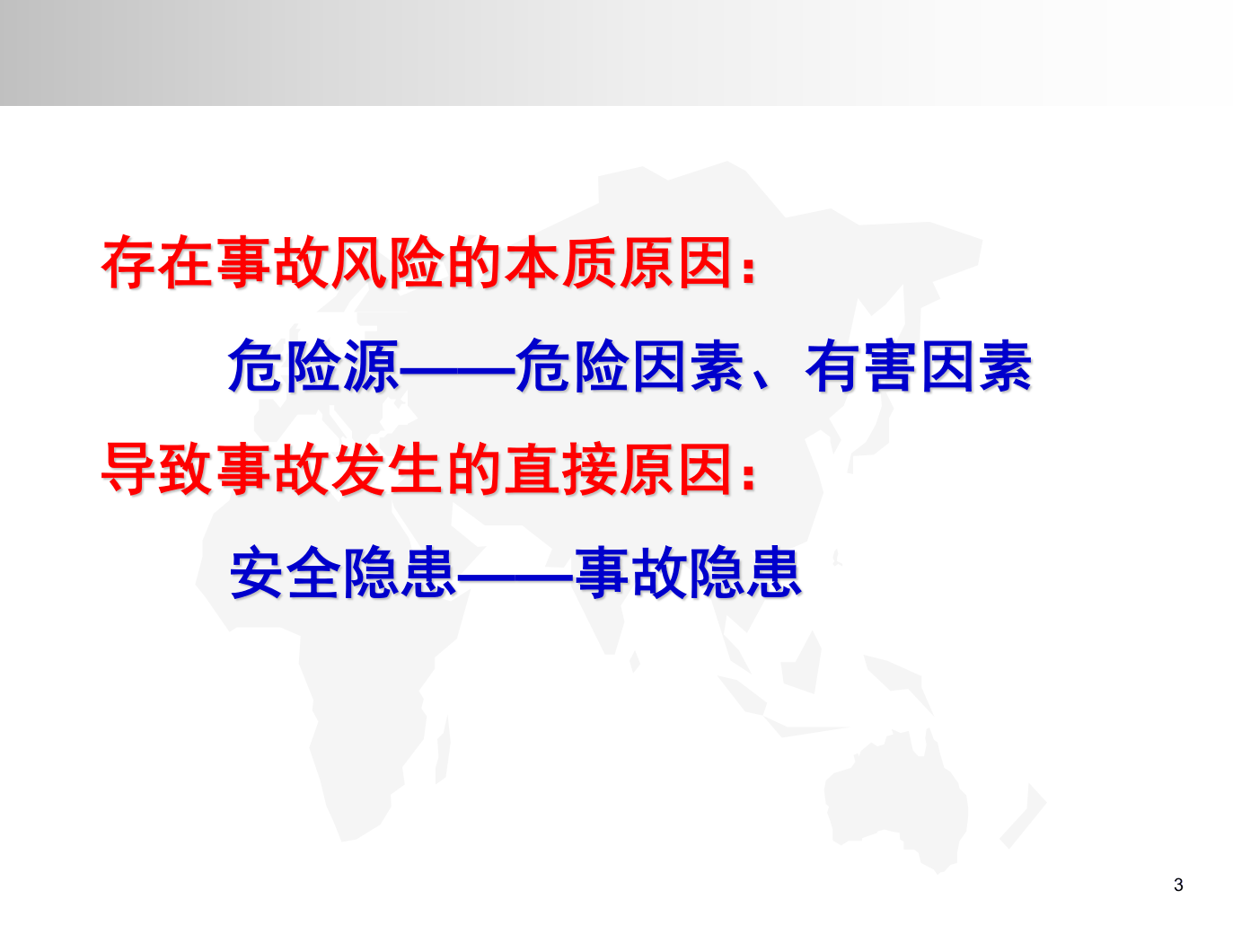 存在事故风险的本质原因：

危险源——危险因素、有害因素

导致事故发生的直接原因：

安全隐患——事故隐患

3